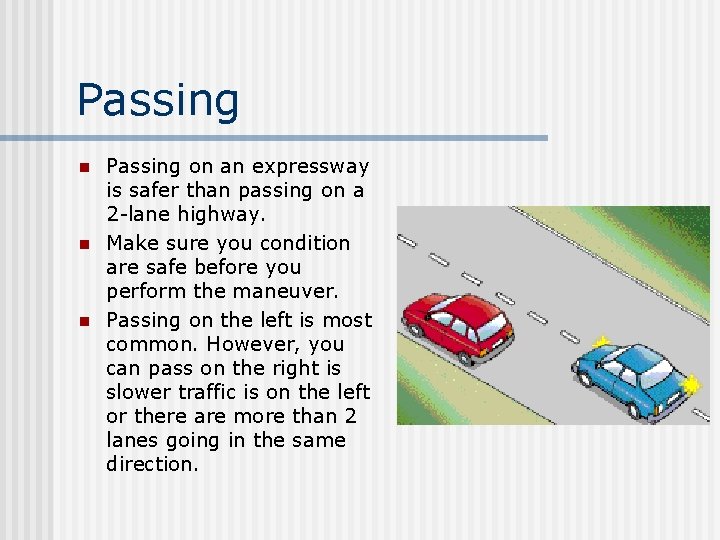 Passing

- Passing on an expressway is safer than passing on a 2-lane highway.
- Make sure you condition are safe before you perform the maneuver.
- Passing on the left is most common. However, you can pass on the right is slower traffic is on the left or there are more than 2 lanes going in the same direction.